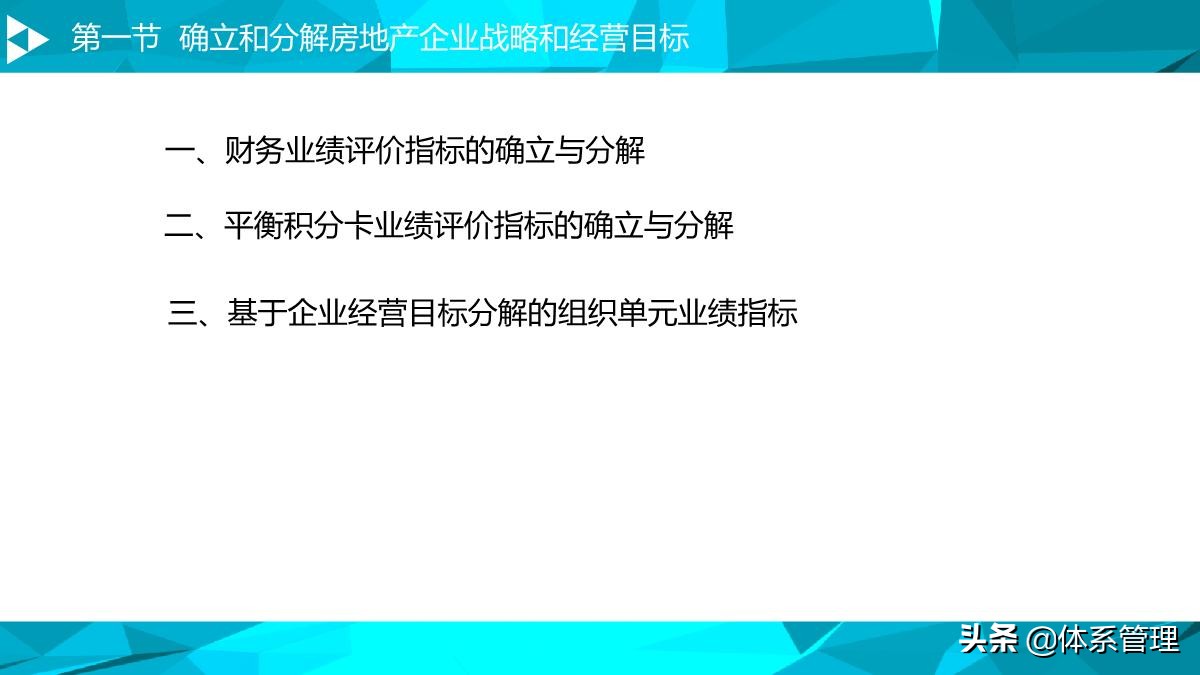 第一节 确立和分解房地产企业战略和经营目标

一、财务业绩评价指标的确立与分解

二、平衡积分卡业绩评价指标的确立与分解

三、基于企业经营目标分解的组织单元业绩指标

头条 @体系管理